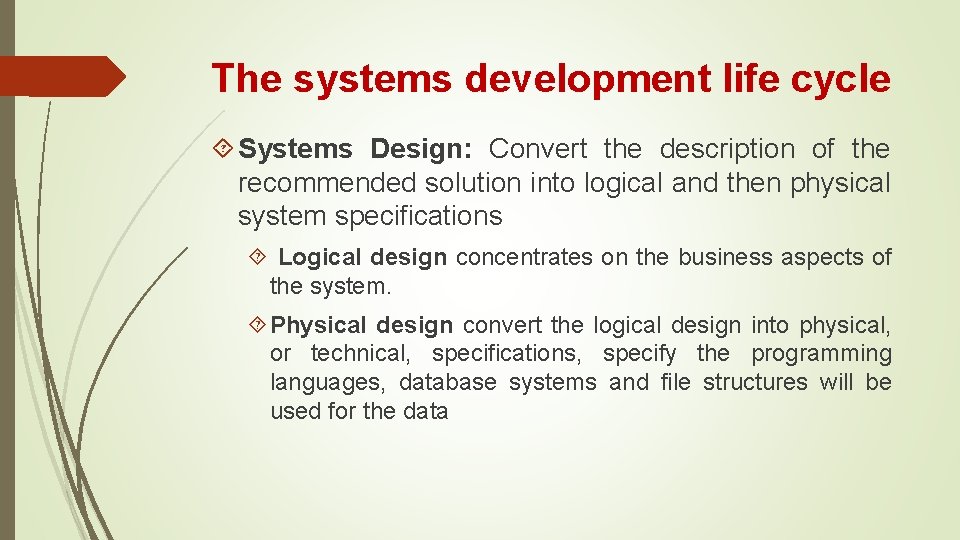 The systems development life cycle

Systems Design: Convert the description of the recommended solution into logical and then physical system specifications

Logical design concentrates on the business aspects of the system.

Physical design convert the logical design into physical, or technical, specifications, specify the programming languages, database systems and file structures will be used for the data